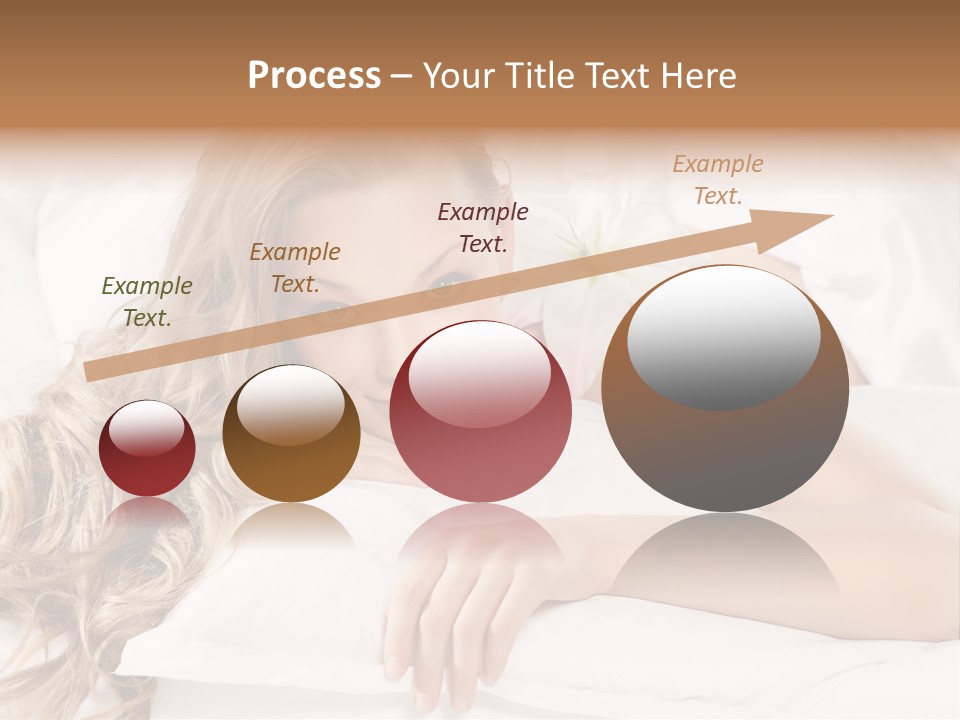 Process – Your Title Text Here

Example Text.

Example Text.

Example Text.

Example Text.